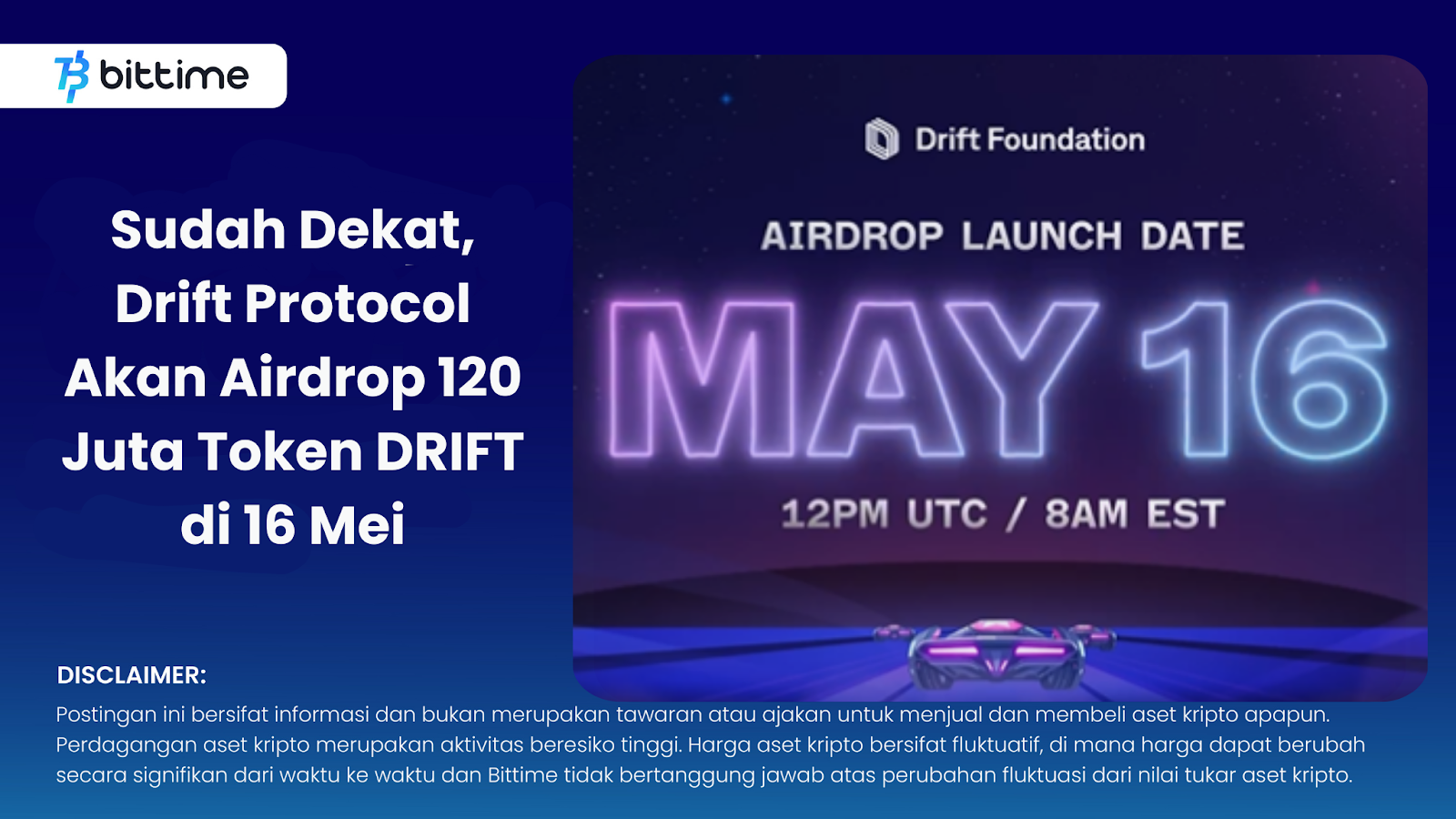 bittime

Sudah Dekat, Drift Protocol Akan Airdrop 120 Juta Token DRIFT di 16 Mei

Drift Foundation

AIRDROP LAUNCH DATE

MAY 16

12PM UTC / 8AM EST

DISCLAIMER:

Postingan ini bersifat informasi dan bukan merupakan tawaran atau ajakan untuk menjual dan membeli aset kripto apapun. Perdagangan aset kripto merupakan aktivitas beresiko tinggi. Harga aset kripto bersifat fluktuatif, di mana harga dapat berubah secara signifikan dari waktu ke waktu dan Bittime tidak bertanggung jawab atas perubahan fluktuasi dari nilai tukar aset kripto.